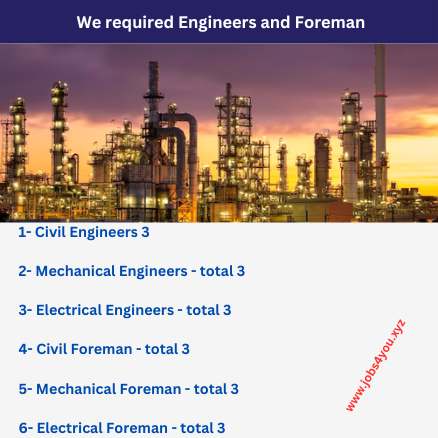 We required Engineers and Foreman

1- Civil Engineers 3

2- Mechanical Engineers - total 3

3- Electrical Engineers - total 3

4- Civil Foreman - total 3

5- Mechanical Foreman - total 3

6- Electrical Foreman - total 3

www.jobs4you.xyz